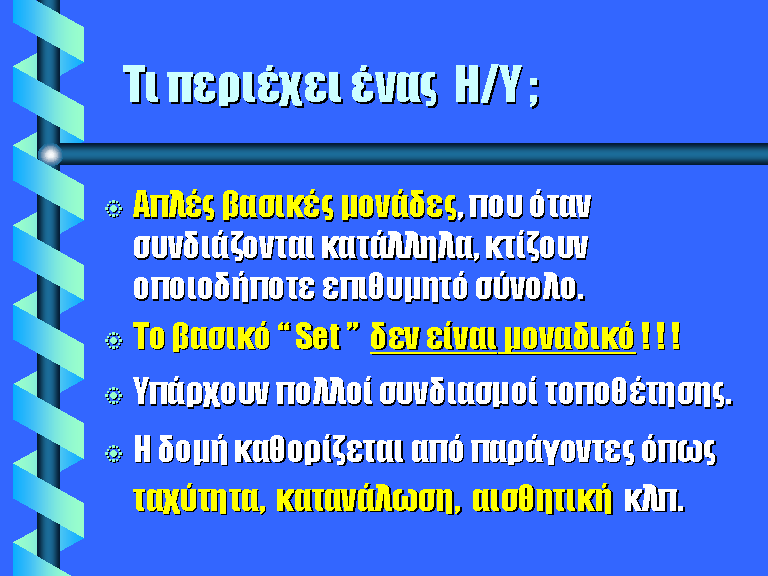 Τι περιέχει ένας Η/Υ ;

Απλές βασικές μονάδες, που όταν συνδιάζονται κατάλληλα, κτίζουν οποιοδήποτε επιθυμητό σύνολο.

Το βασικό “ Set ” δεν είναι μοναδικό ! ! !

Υπάρχουν πολλοί συνδιασμοί τοποθέτησης.

Η δομή καθορίζεται από παράγοντες όπως ταχύτητα, κατανάλωση, αισθητική κλπ.